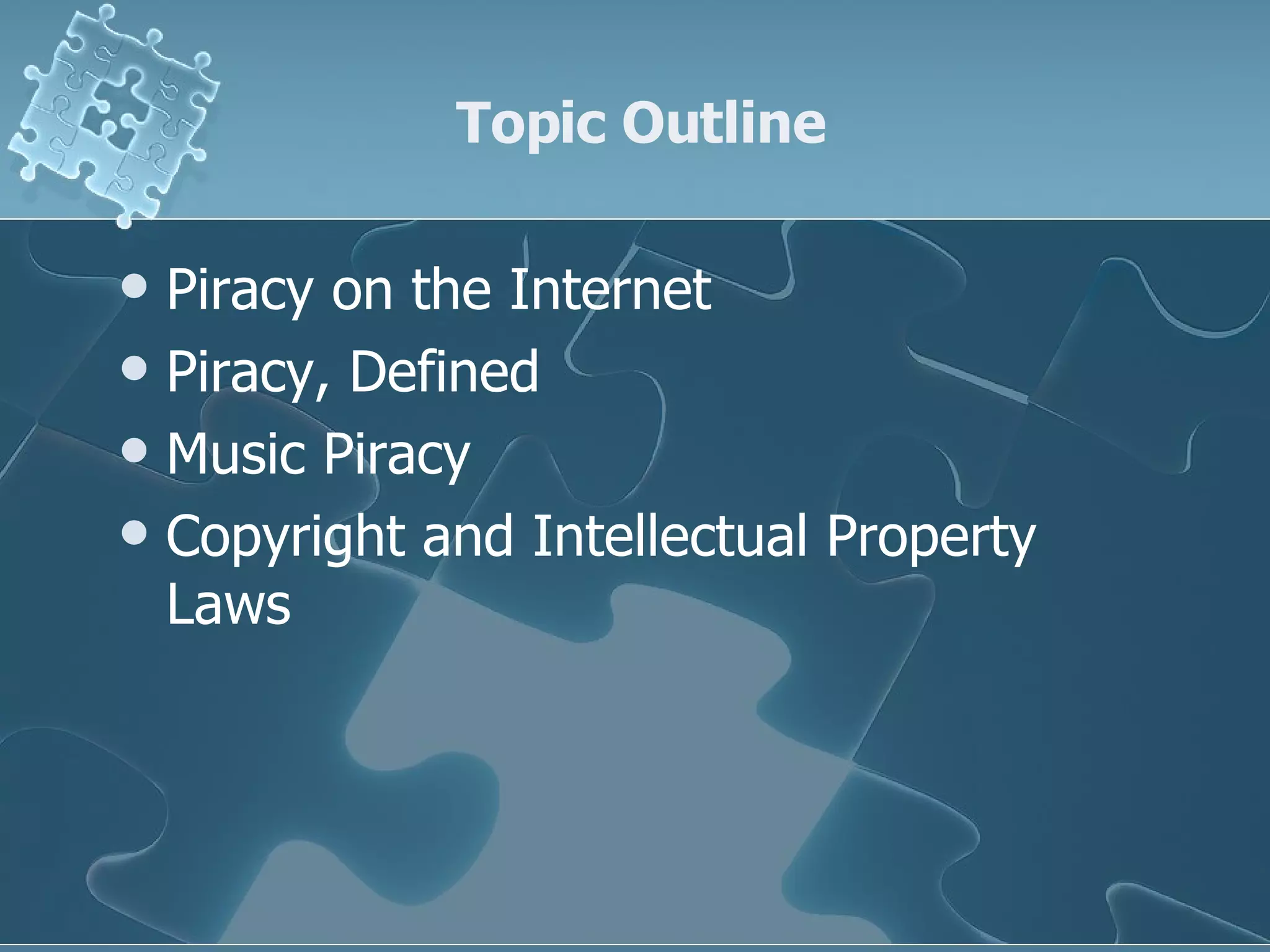 Topic Outline

• Piracy on the Internet
• Piracy, Defined
• Music Piracy
• Copyright and Intellectual Property Laws